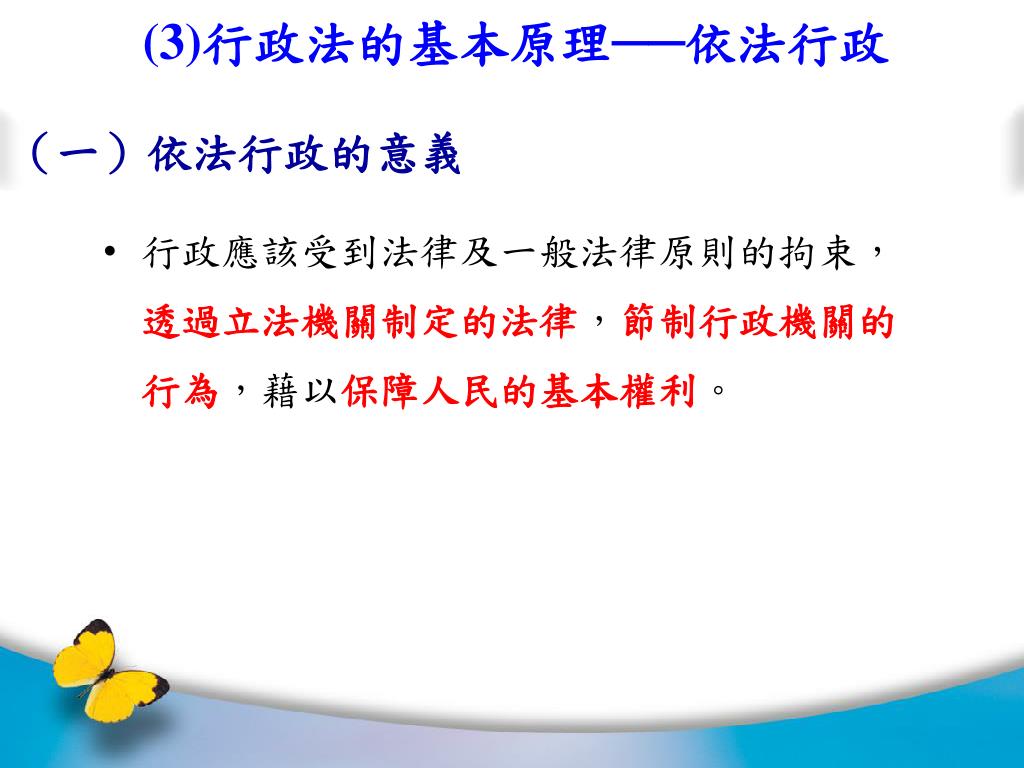 (3)行政法的基本原理──依法行政

（一）依法行政的意義

• 行政應該受到法律及一般法律原則的拘束，透過立法機關制定的法律，節制行政機關的行為，藉以保障人民的基本權利。